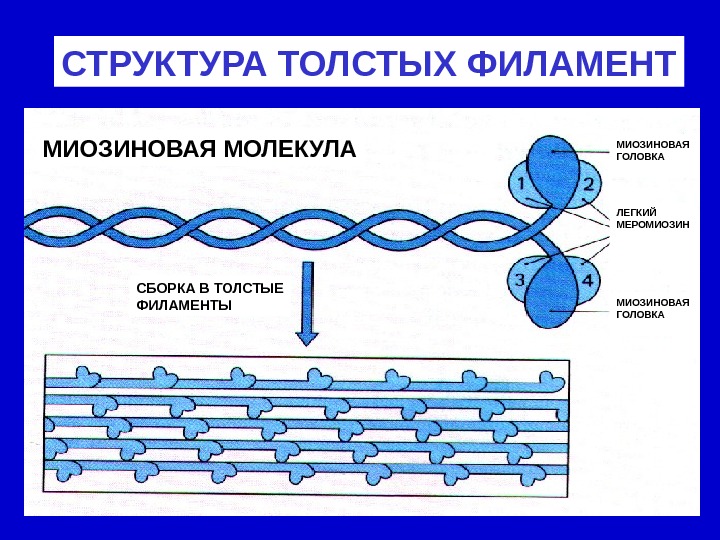 СТРУКТУРА ТОЛСТЫХ ФИЛАМЕНТ

МИОЗИНОВАЯ МОЛЕКУЛА

МИОЗИНОВАЯ ГОЛОВКА

1

2

ЛЕГКИЙ МЕРОМИОЗИН

3

4

МИОЗИНОВАЯ ГОЛОВКА

СБОРКА В ТОЛСТЫЕ ФИЛАМЕНТЫ